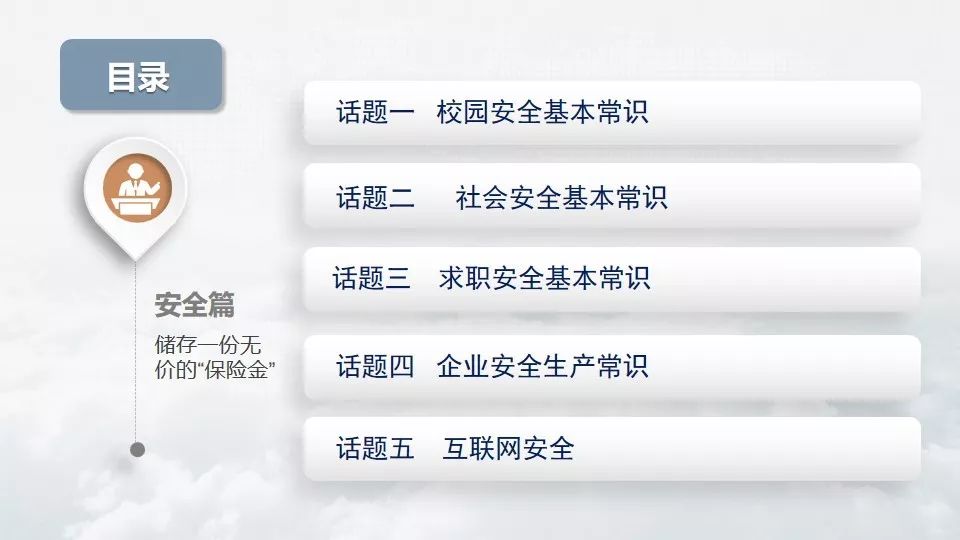 目录

安全篇

储存一份无价的“保险金”

话题一 校园安全基本常识

话题二 社会安全基本常识

话题三 求职安全基本常识

话题四 企业安全生产常识

话题五 互联网安全